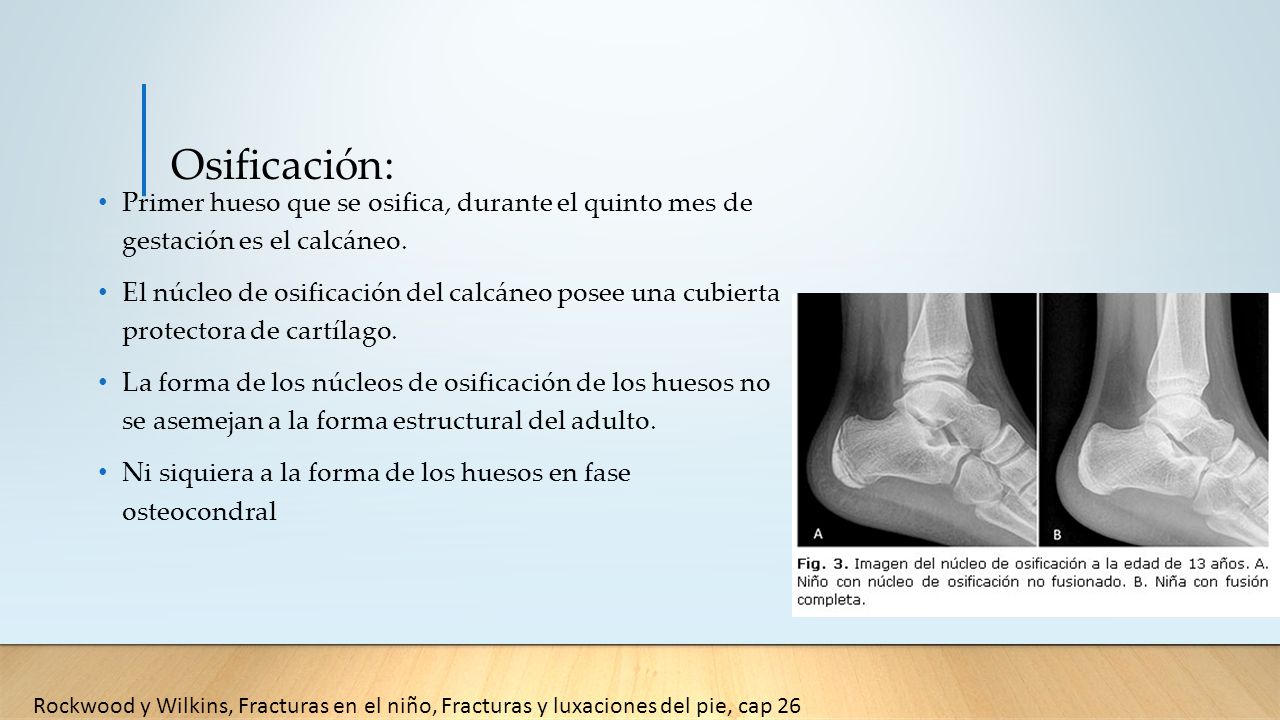 Osificación:

• Primer hueso que se osifica, durante el quinto mes de gestación es el calcáneo.

• El núcleo de osificación del calcáneo posee una cubierta protectora de cartílago.

• La forma de los núcleos de osificación de los huesos no se asemejan a la forma estructural del adulto.

• Ni siquiera a la forma de los huesos en fase osteocondral

A

B

Fig. 3. Imagen del núcleo de osificación a la edad de 13 años. A. Niño con núcleo de osificación no fusionado. B. Niña con fusión completa.

Rockwood y Wilkins, Fracturas en el niño, Fracturas y luxaciones del pie, cap 26